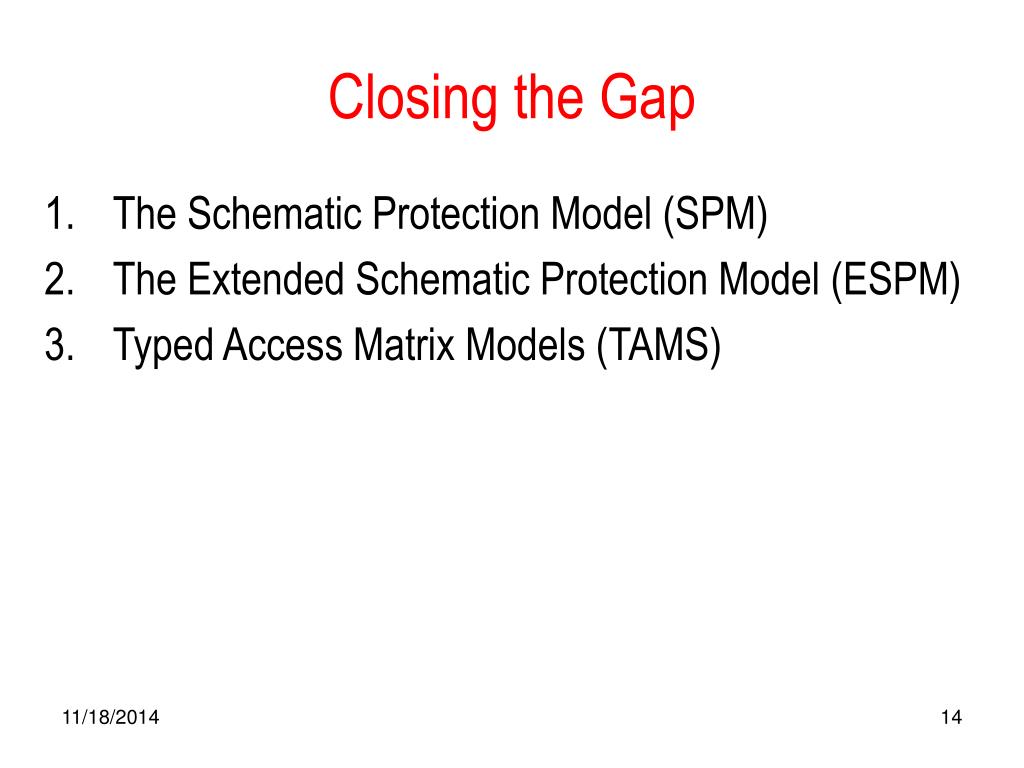 Closing the Gap

1. The Schematic Protection Model (SPM)
2. The Extended Schematic Protection Model (ESPM)
3. Typed Access Matrix Models (TAMS)

11/18/2014

14